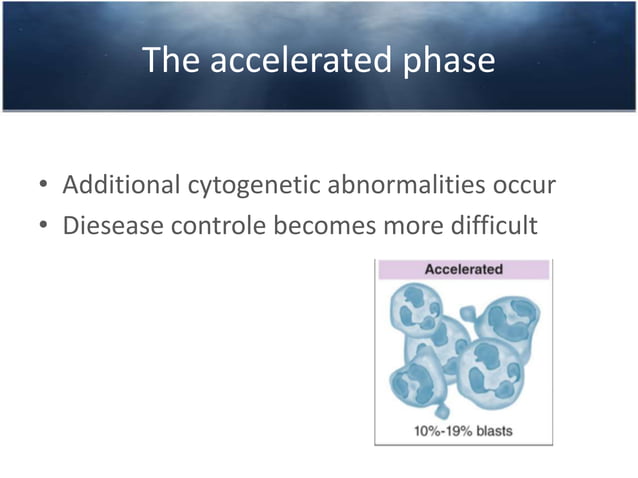 The accelerated phase

• Additional cytogenetic abnormalities occur
• Diesease controle becomes more difficult

Accelerated

10%-19% blasts